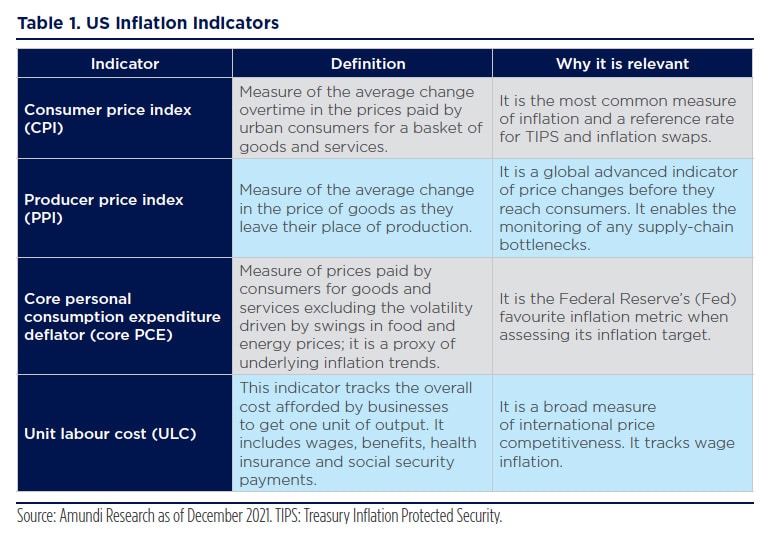 Table 1. US Inflation Indicators

| Indicator | Definition | Why it is relevant |
|---|---|---|
| Consumer price index (CPI) | Measure of the average change overtime in the prices paid by urban consumers for a basket of goods and services. | It is the most common measure of inflation and a reference rate for TIPS and inflation swaps. |
| Producer price index (PPI) | Measure of the average change in the price of goods as they leave their place of production. | It is a global advanced indicator of price changes before they reach consumers. It enables the monitoring of any supply-chain bottlenecks. |
| Core personal consumption expenditure deflator (core PCE) | Measure of prices paid by consumers for goods and services excluding the volatility driven by swings in food and energy prices; it is a proxy of underlying inflation trends. | It is the Federal Reserve's (Fed) favourite inflation metric when assessing its inflation target. |
| Unit labour cost (ULC) | This indicator tracks the overall cost afforded by businesses to get one unit of output. It includes wages, benefits, health insurance and social security payments. | It is a broad measure of international price competitiveness. It tracks wage inflation. |

Source: Amundi Research as of December 2021. TIPS: Treasury Inflation Protected Security.